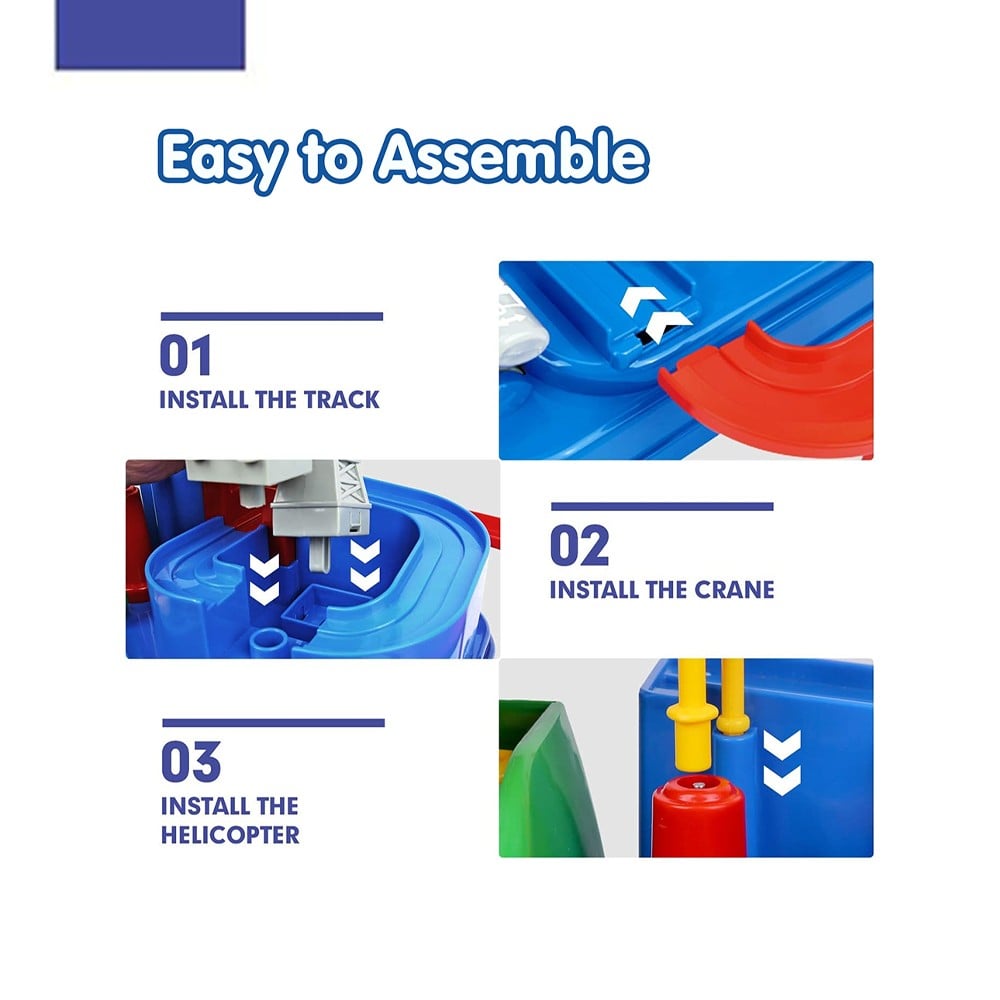 Easy to Assemble

01
INSTALL THE TRACK

02
INSTALL THE CRANE

03
INSTALL THE HELICOPTER